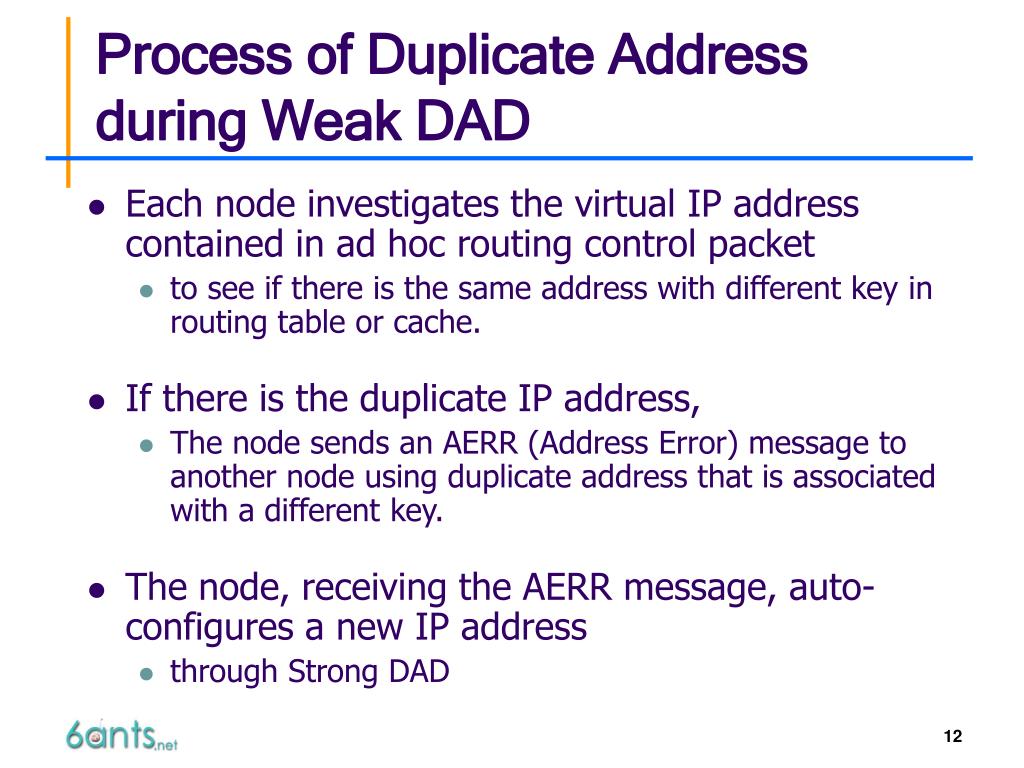 Process of Duplicate Address during Weak DAD

- Each node investigates the virtual IP address contained in ad hoc routing control packet
  - to see if there is the same address with different key in routing table or cache.

- If there is the duplicate IP address,
  - The node sends an AERR (Address Error) message to another node using duplicate address that is associated with a different key.

- The node, receiving the AERR message, auto-configures a new IP address
  - through Strong DAD

6ants.net

12